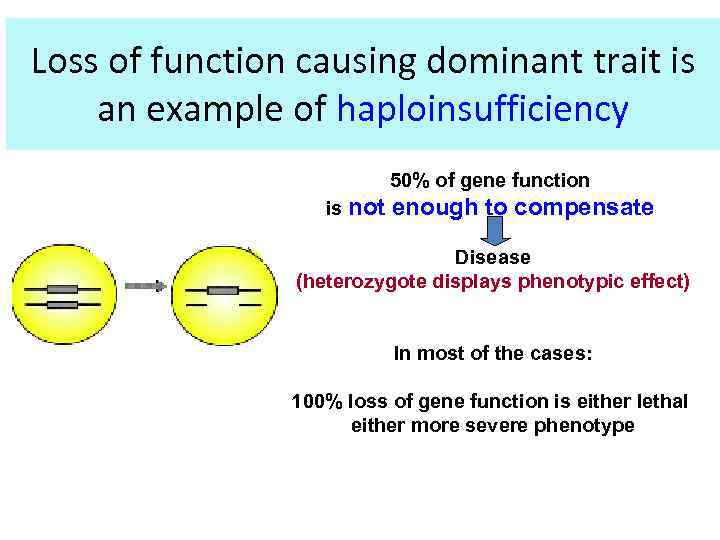 Loss of function causing dominant trait is an example of haploinsufficiency

50% of gene function
is not enough to compensate

Disease
(heterozygote displays phenotypic effect)

In most of the cases:

100% loss of gene function is either lethal
either more severe phenotype